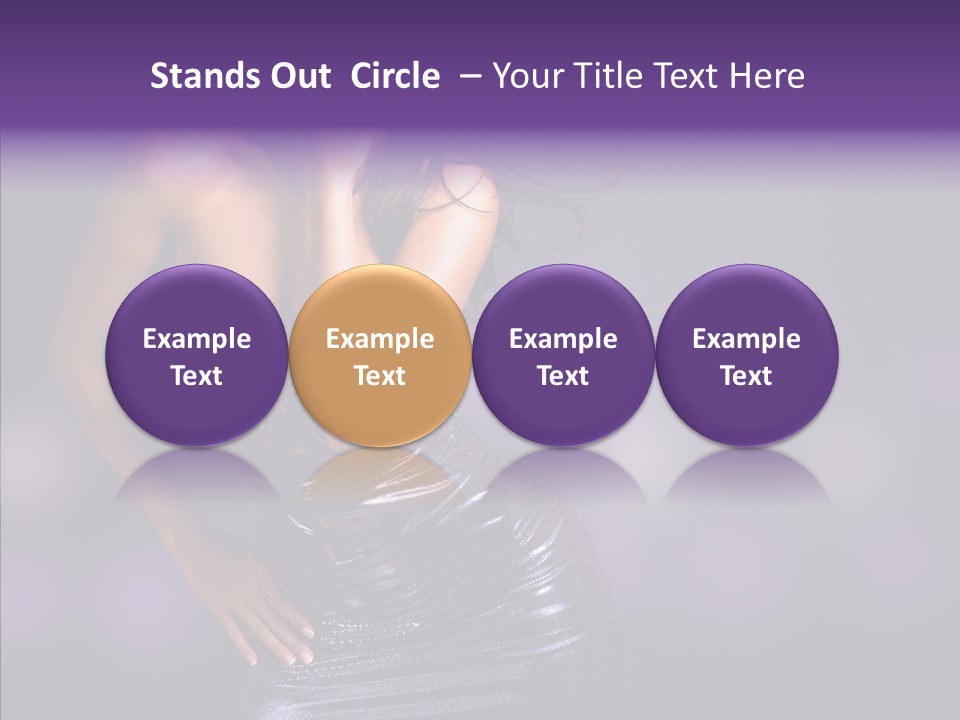 Stands Out Circle – Your Title Text Here

Example Text

Example Text

Example Text

Example Text